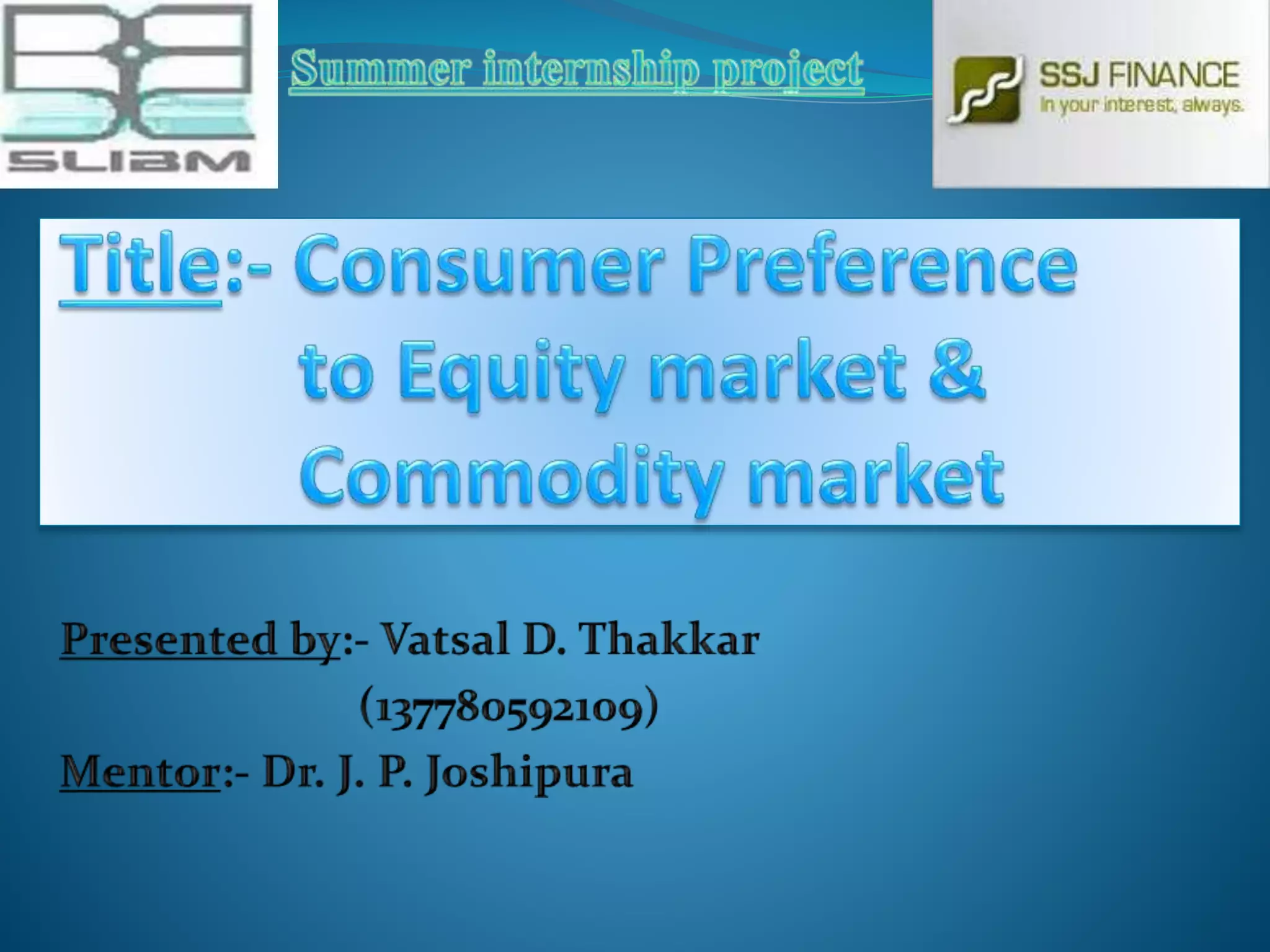 SLIBM

Summer internship project

SSJ FINANCE
In your interest, always.

Title:- Consumer Preference to Equity market & Commodity market

Presented by:- Vatsal D. Thakkar
(137780592109)
Mentor:- Dr. J. P. Joshipura